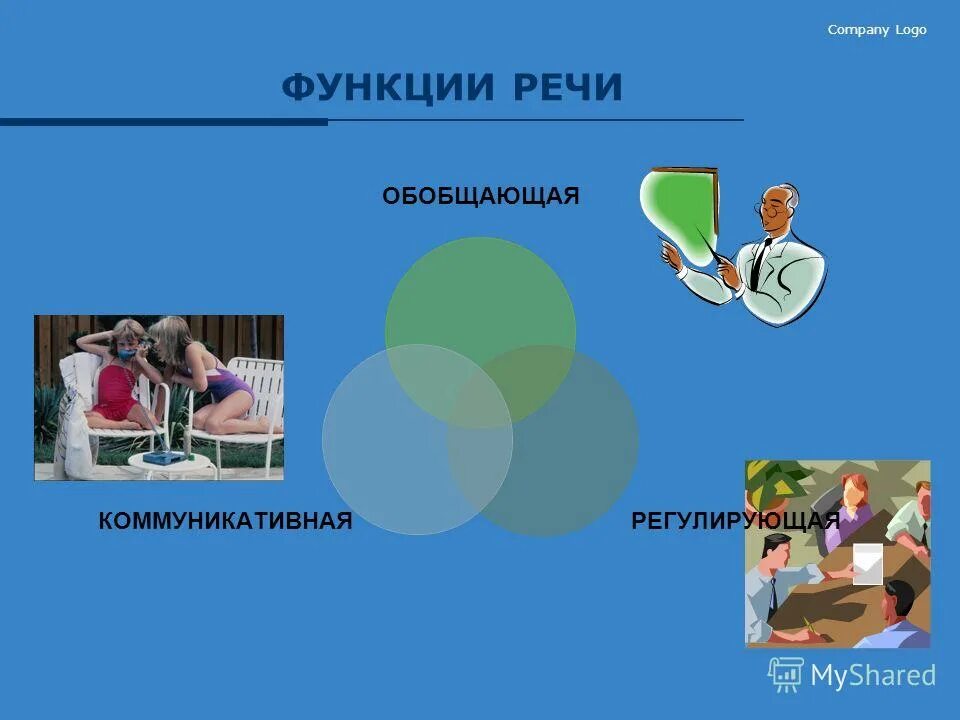 Company Logo

ФУНКЦИИ РЕЧИ

ОБОБЩАЮЩАЯ

КОММУНИКАТИВНАЯ

РЕГУЛИРУЮЩАЯ

MyShared